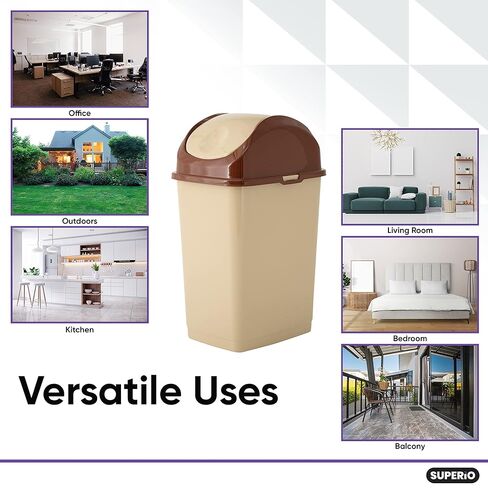 Office

Outdoors

Kitchen

Living Room

Bedroom

Balcony

Versatile Uses

SUPERiO